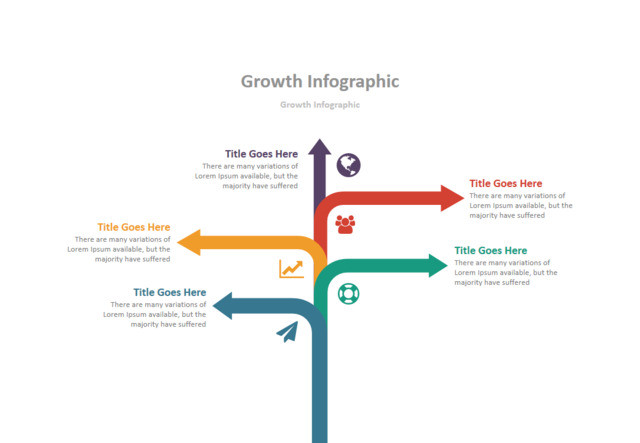 Growth Infographic

Growth Infographic

Title Goes Here
There are many variations of Lorem Ipsum available, but the majority have suffered

Title Goes Here
There are many variations of Lorem Ipsum available, but the majority have suffered

Title Goes Here
There are many variations of Lorem Ipsum available, but the majority have suffered

Title Goes Here
There are many variations of Lorem Ipsum available, but the majority have suffered

Title Goes Here
There are many variations of Lorem Ipsum available, but the majority have suffered